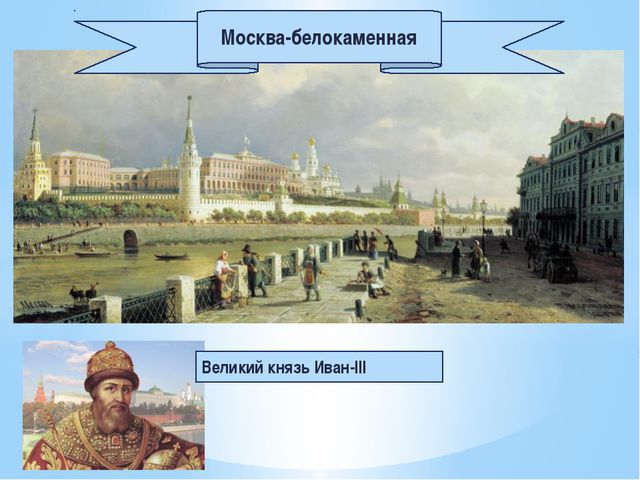 Москва-белокаменная

Великий князь Иван-III